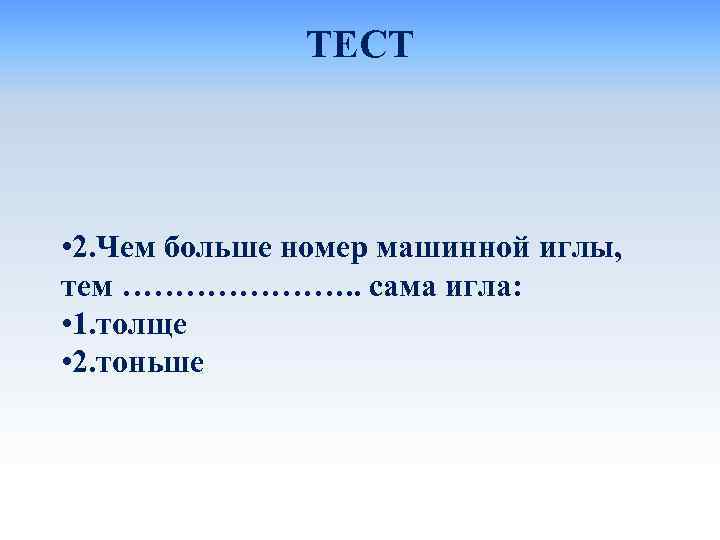 ТЕСТ

•2.Чем больше номер машинной иглы, тем ………………….. сама игла:
•1.толще
•2.тоньше